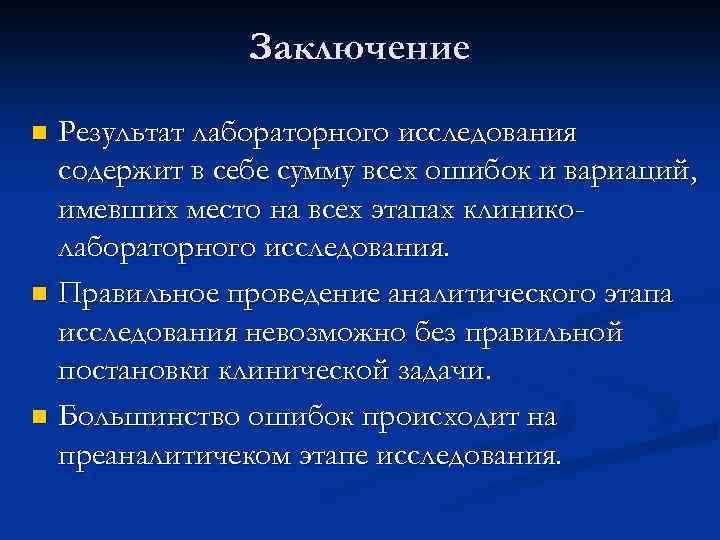 Заключение

Результат лабораторного исследования содержит в себе сумму всех ошибок и вариаций, имевших место на всех этапах клинико-лабораторного исследования.

Правильное проведение аналитического этапа исследования невозможно без правильной постановки клинической задачи.

Большинство ошибок происходит на преаналитичеком этапе исследования.